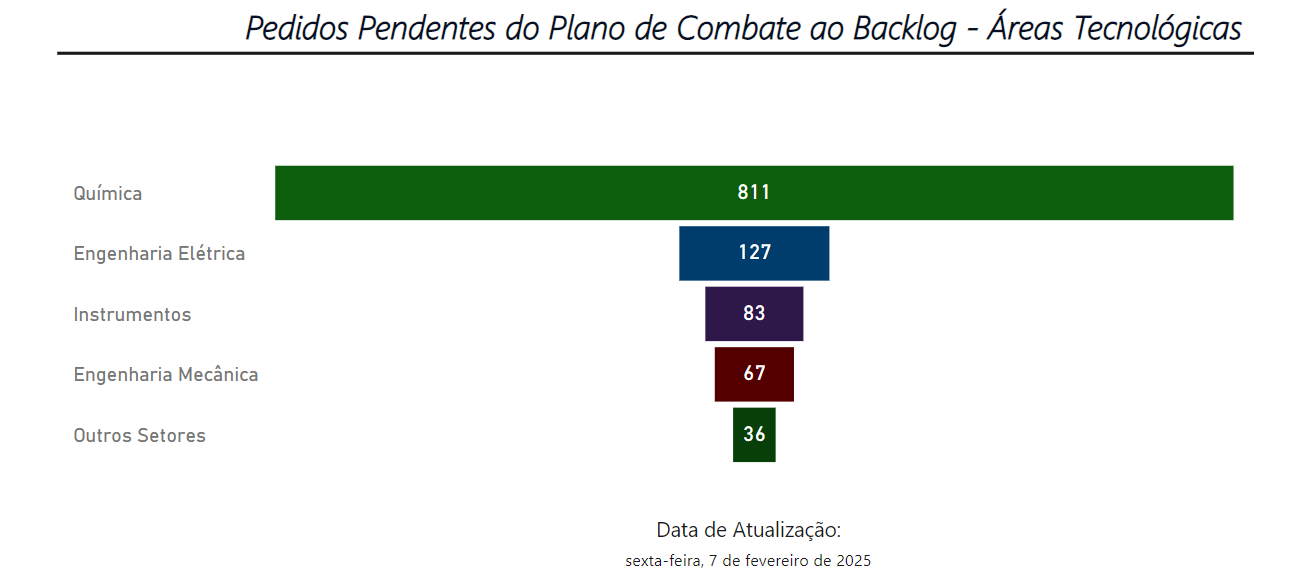 Pedidos Pendentes do Plano de Combate ao Backlog - Áreas Tecnológicas

Química 811
Engenharia Elétrica 127
Instrumentos 83
Engenharia Mecânica 67
Outros Setores 36

Data de Atualização:
sexta-feira, 7 de fevereiro de 2025